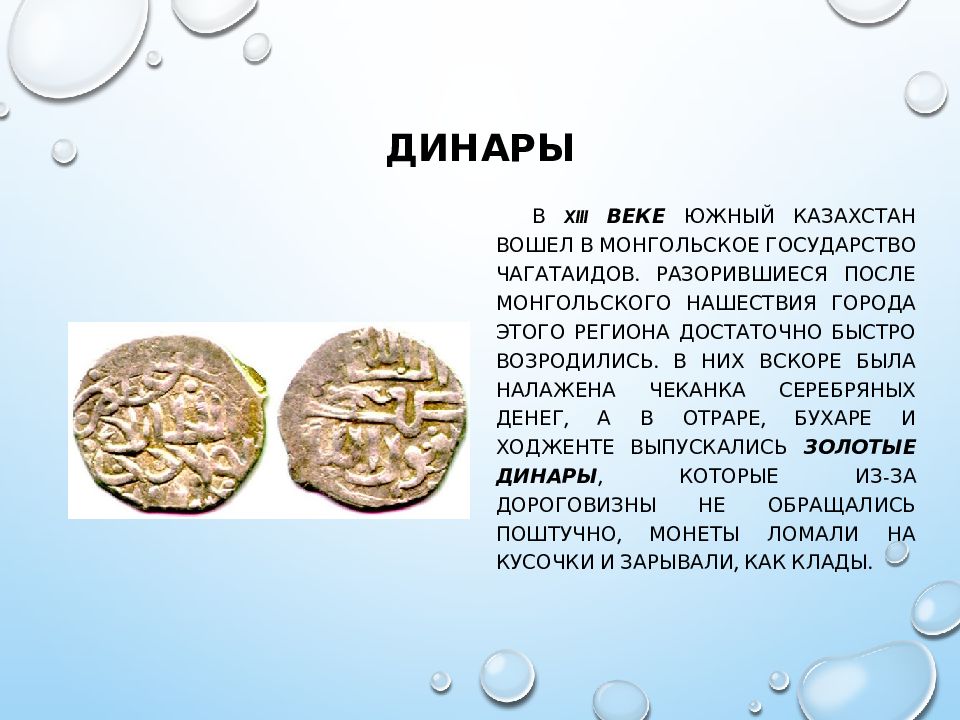 ДИНАРЫ

В XIII ВЕКЕ ЮЖНЫЙ КАЗАХСТАН ВОШЕЛ В МОНГОЛЬСКОЕ ГОСУДАРСТВО ЧАГАТАИДОВ. РАЗОРИВШИЕСЯ ПОСЛЕ МОНГОЛЬСКОГО НАШЕСТВИЯ ГОРОДА ЭТОГО РЕГИОНА ДОСТАТОЧНО БЫСТРО ВОЗРОДИЛИСЬ. В НИХ ВСКОРЕ БЫЛА НАЛАЖЕНА ЧЕКАНКА СЕРЕБРЯНЫХ ДЕНЕГ, А В ОТРАРЕ, БУХАРЕ И ХОДЖЕНТЕ ВЫПУСКАЛИСЬ ЗОЛОТЫЕ ДИНАРЫ, КОТОРЫЕ ИЗ-ЗА ДОРОГОВИЗНЫ НЕ ОБРАЩАЛИСЬ ПОШТУЧНО, МОНЕТЫ ЛОМАЛИ НА КУСОЧКИ И ЗАРЫВАЛИ, КАК КЛАДЫ.